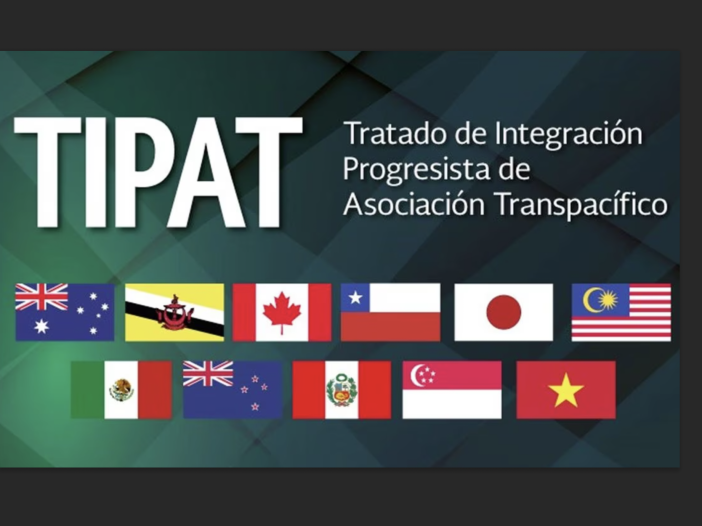 TIPAT

Tratado de Integración Progresista de Asociación Transpacífico